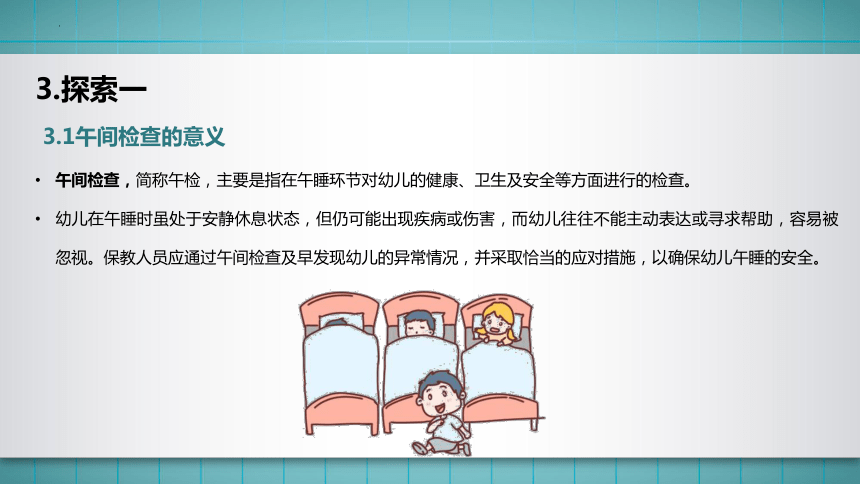 3.探索一

3.1午间检查的意义

• 午间检查，简称午检，主要是指在午睡环节对幼儿的健康、卫生及安全等方面进行的检查。

• 幼儿在午睡时虽处于安静休息状态，但仍可能出现疾病或伤害，而幼儿往往不能主动表达或寻求帮助，容易被忽视。保教人员应通过午间检查及早发现幼儿的异常情况，并采取恰当的应对措施，以确保幼儿午睡的安全。